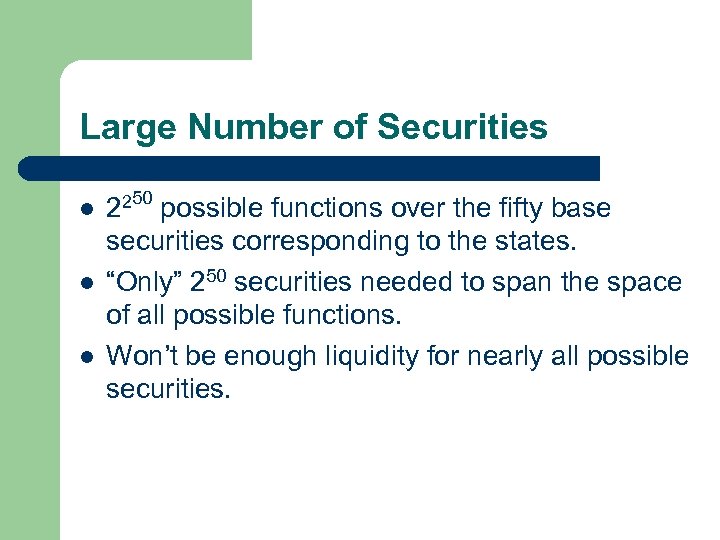 Large Number of Securities

- $2^{2^{50}}$ possible functions over the fifty base securities corresponding to the states.
- “Only” $2^{50}$ securities needed to span the space of all possible functions.
- Won’t be enough liquidity for nearly all possible securities.